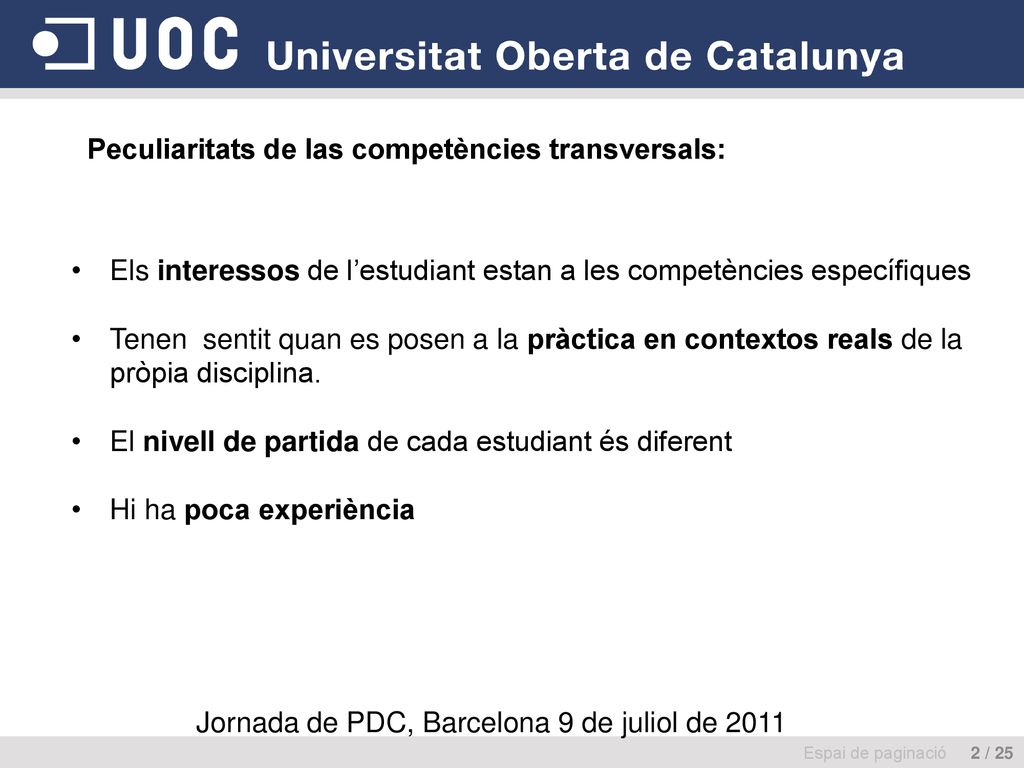 UOC Universitat Oberta de Catalunya

Peculiaritats de las competències transversals:

• Els interessos de l'estudiant estan a les competències específiques

• Tenen sentit quan es posen a la pràctica en contextos reals de la pròpia disciplina.

• El nivell de partida de cada estudiant és diferent

• Hi ha poca experiència

Jornada de PDC, Barcelona 9 de juliol de 2011

Espai de paginació 2 / 25